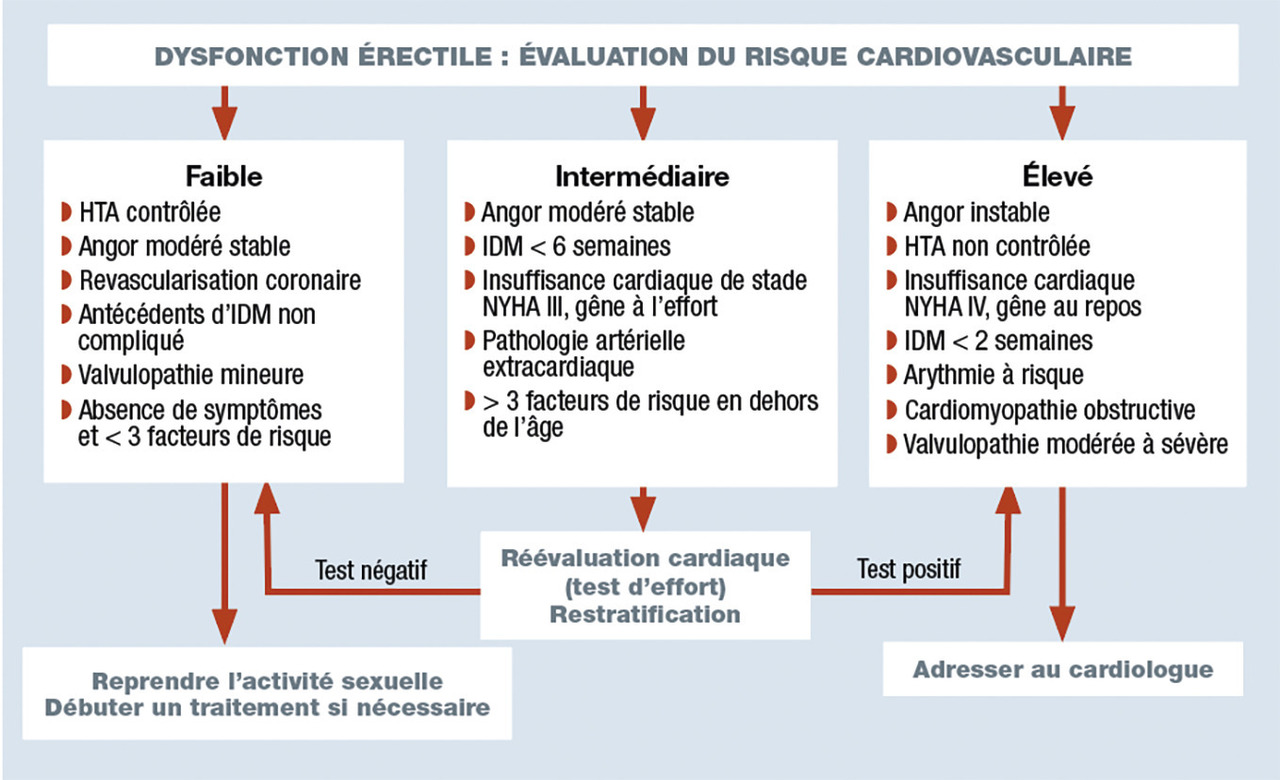 DYSFONCTION ÉRECTILE : ÉVALUATION DU RISQUE CARDIOVASCULAIRE

Faible
HTA contrôlée
Angor modéré stable
Revascularisation coronaire
Antécédents d'IDM non compliqué
Valvulopathie mineure
Absence de symptômes et < 3 facteurs de risque

Intermédiaire
Angor modéré stable
IDM < 6 semaines
Insuffisance cardiaque de stade NYHA III, gêne à l'effort
Pathologie artérielle extracardiaque
> 3 facteurs de risque en dehors de l'âge

Élevé
Angor instable
HTA non contrôlée
Insuffisance cardiaque NYHA IV, gêne au repos
IDM < 2 semaines
Arythmie à risque
Cardiomyopathie obstructive
Valvulopathie modérée à sévère

Test négatif

Réévaluation cardiaque (test d'effort) Restratification

Test positif

Reprendre l'activité sexuelle
Débuter un traitement si nécessaire

Adresser au cardiologue